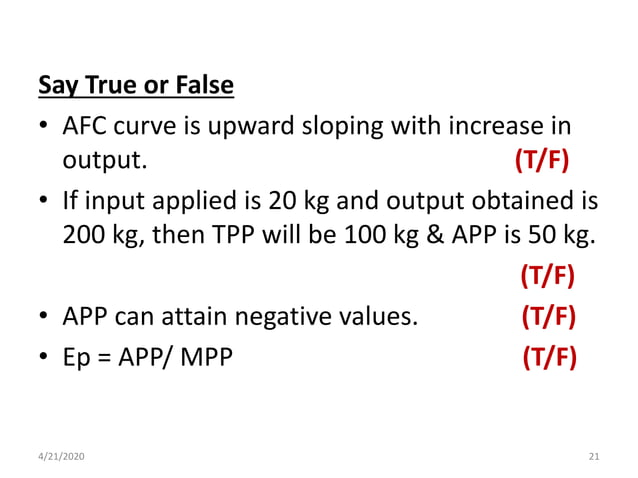 Say True or False

• AFC curve is upward sloping with increase in output. (T/F)

• If input applied is 20 kg and output obtained is 200 kg, then TPP will be 100 kg & APP is 50 kg. (T/F)

• APP can attain negative values. (T/F)

• Ep = APP/ MPP (T/F)

4/21/2020

21